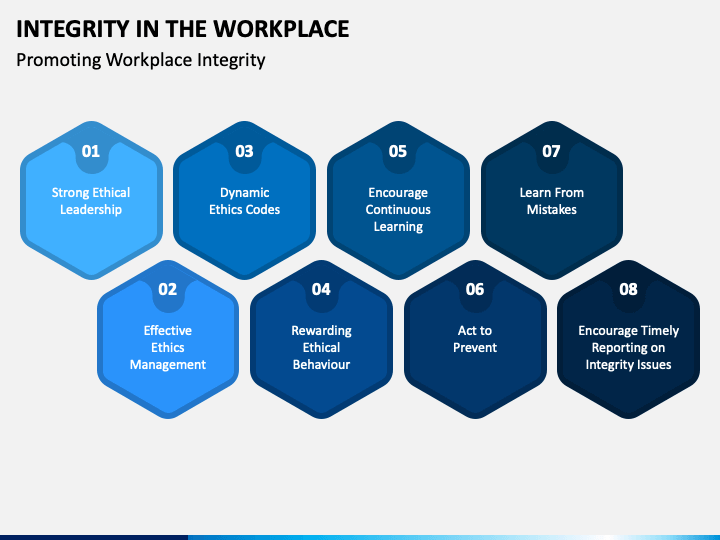 INTEGRITY IN THE WORKPLACE

Promoting Workplace Integrity

01
Strong Ethical Leadership

02
Effective Ethics Management

03
Dynamic Ethics Codes

04
Rewarding Ethical Behaviour

05
Encourage Continuous Learning

06
Act to Prevent

07
Learn From Mistakes

08
Encourage Timely Reporting on Integrity Issues